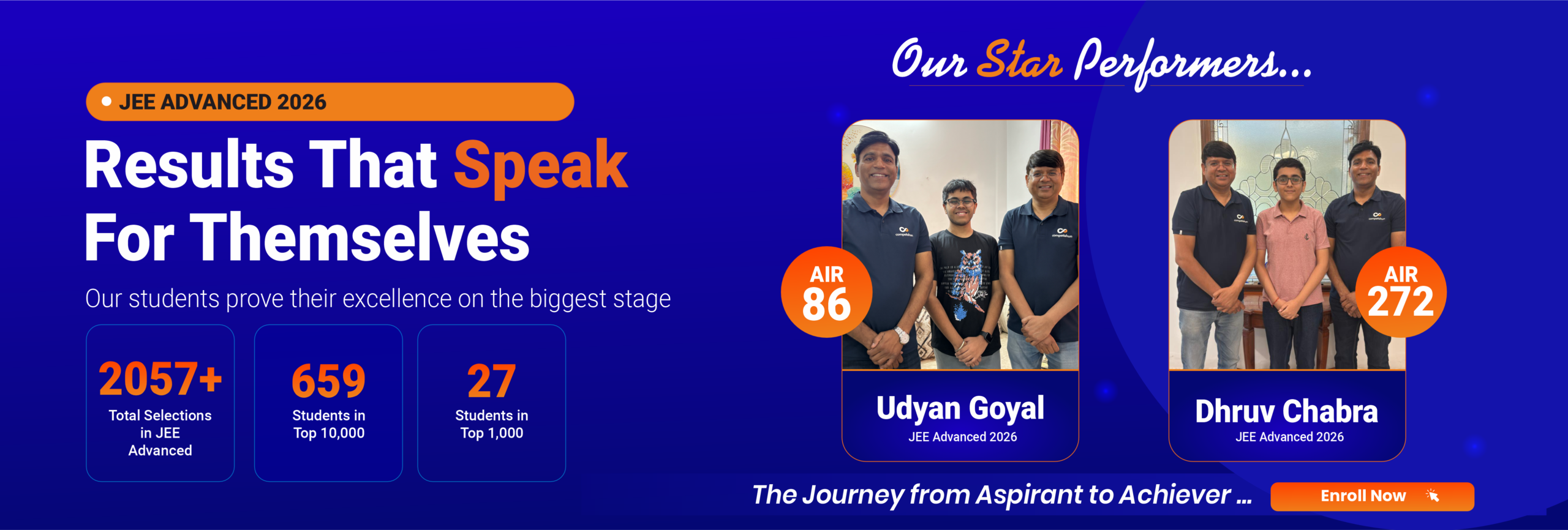 JEE ADVANCED 2026

Results That Speak For Themselves

Our students prove their excellence on the biggest stage

2057+
Total Selections in JEE Advanced

659
Students in Top 10,000

27
Students in Top 1,000

Our Star Performers...

AIR 86

Udyan Goyal
JEE Advanced 2026

AIR 272

Dhruv Chabra
JEE Advanced 2026

The Journey from Aspirant to Achiever ...

Enroll Now